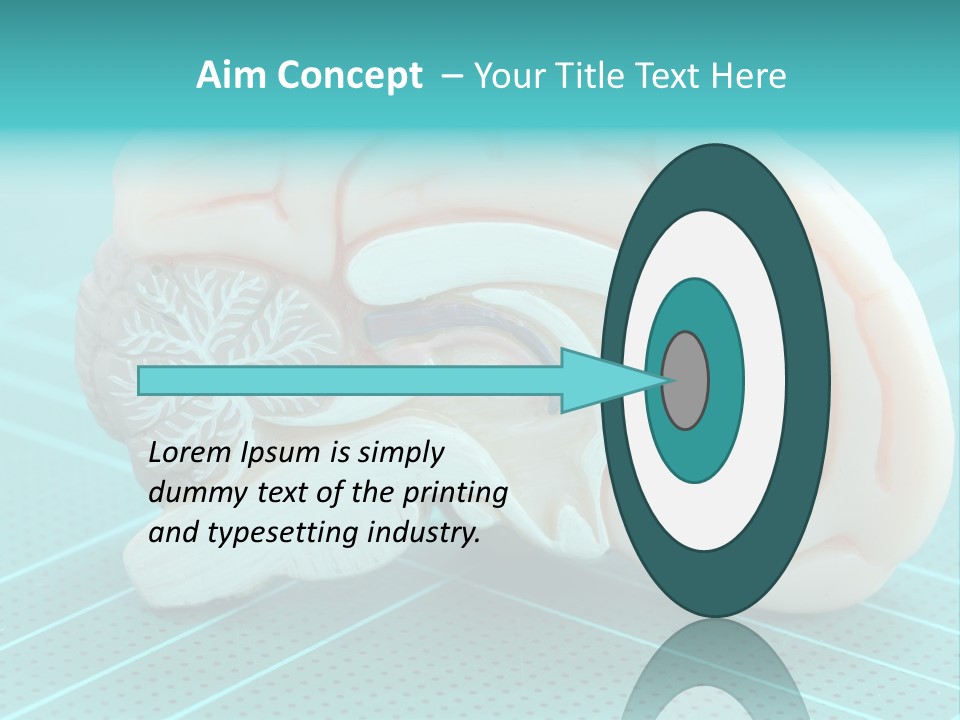 Aim Concept – Your Title Text Here

Lorem Ipsum is simply dummy text of the printing and typesetting industry.